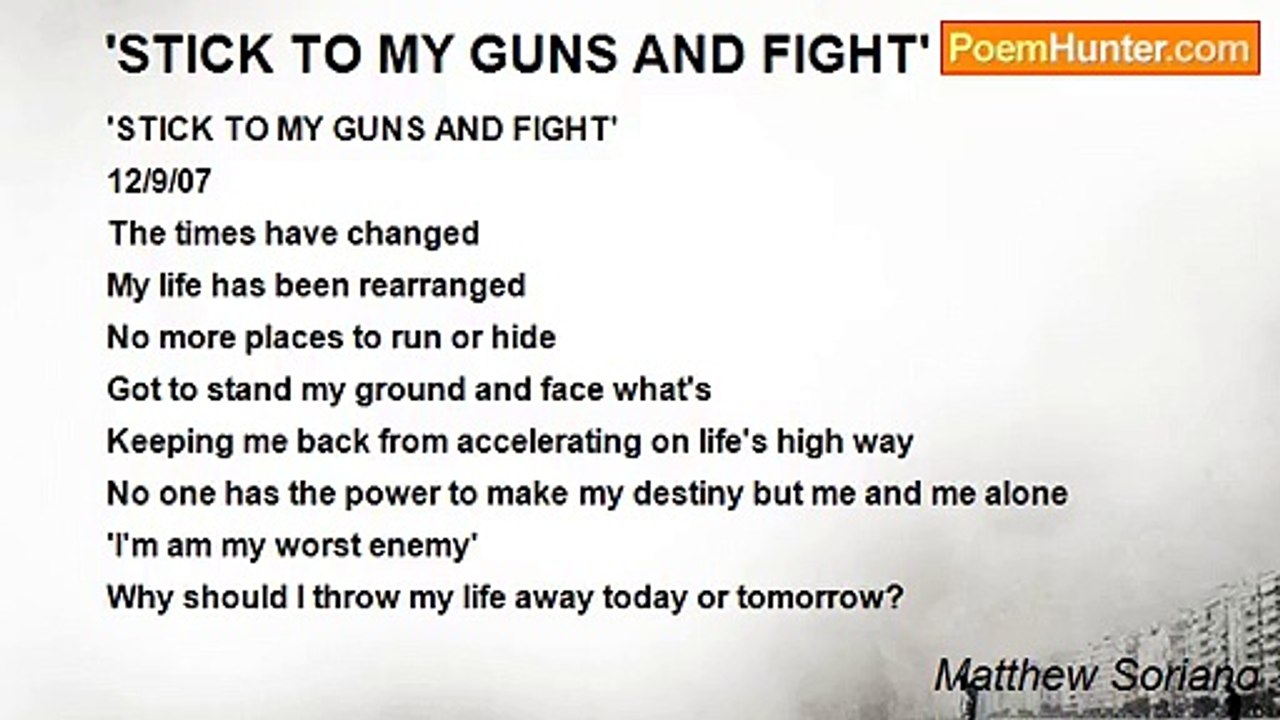 'STICK TO MY GUNS AND FIGHT'

PoemHunter.com

'STICK TO MY GUNS AND FIGHT'
12/9/07
The times have changed
My life has been rearranged
No more places to run or hide
Got to stand my ground and face what's
Keeping me back from accelerating on life's high way
No one has the power to make my destiny but me and me alone
'I'm am my worst enemy'
Why should I throw my life away today or tomorrow?

Matthew Soriano